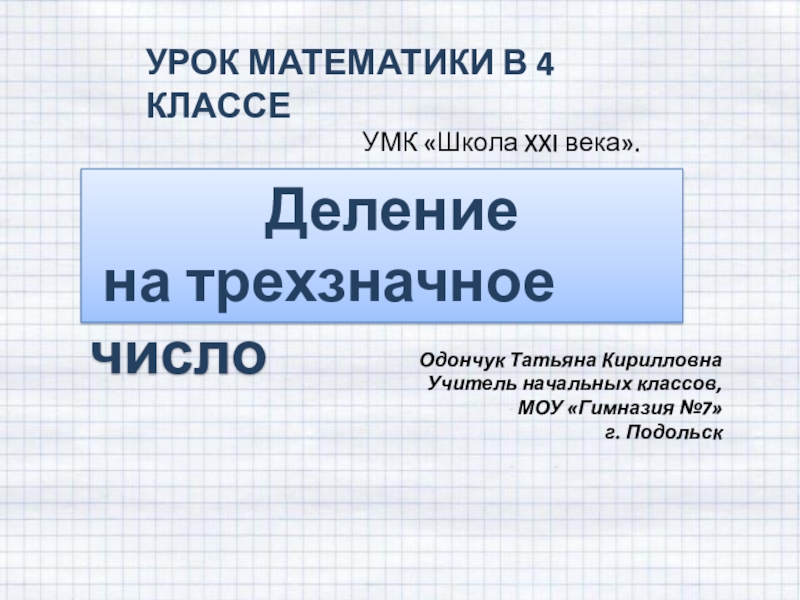 УРОК МАТЕМАТИКИ В 4 КЛАССЕ

УМК «Школа XXI века».

Деление
на трехзначное
число

Одончук Татьяна Кирилловна
Учитель начальных классов,
МОУ «Гимназия №7»
г. Подольск